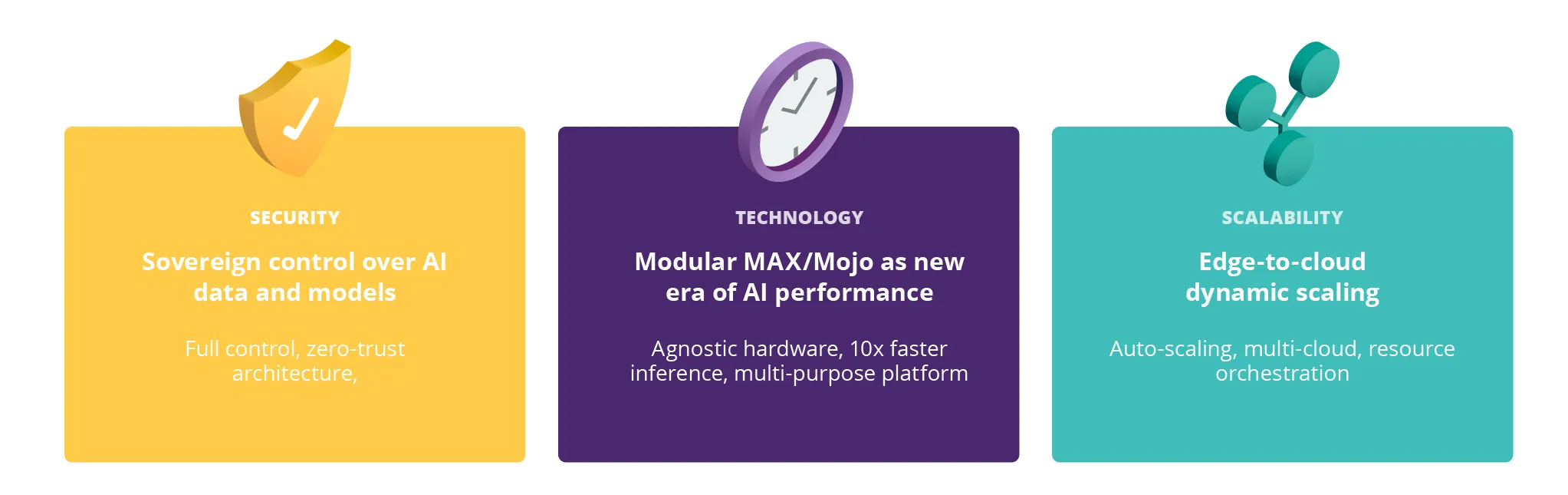 SECURITY

Sovereign control over AI data and models

Full control, zero-trust architecture,

TECHNOLOGY

Modular MAX/Mojo as new era of AI performance

Agnostic hardware, 10x faster inference, multi-purpose platform

SCALABILITY

Edge-to-cloud dynamic scaling

Auto-scaling, multi-cloud, resource orchestration